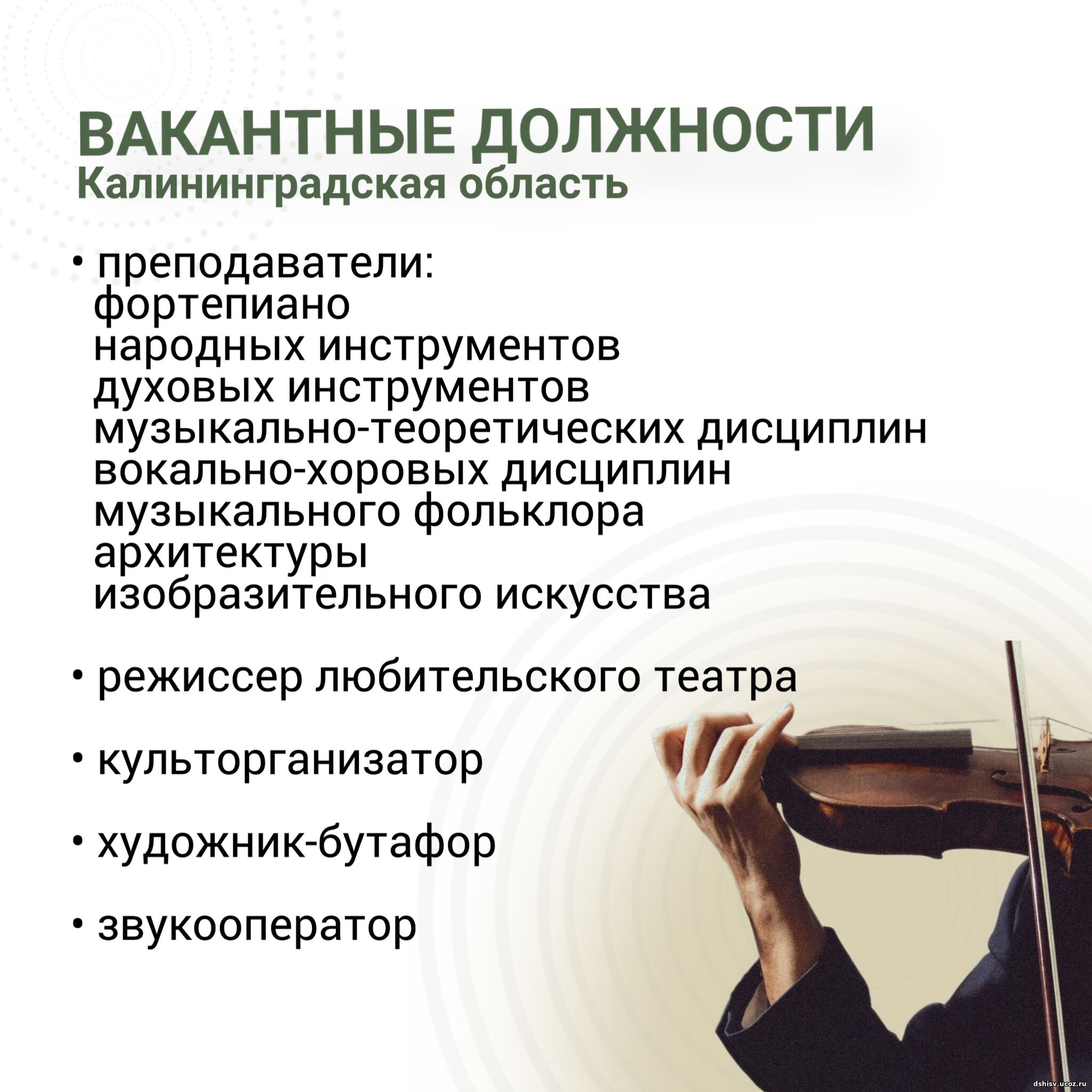 ВАКАНТНЫЕ ДОЛЖНОСТИ
Калининградская область

• преподаватели:
фортепиано
народных инструментов
духовых инструментов
музыкально-теоретических дисциплин
вокально-хоровых дисциплин
музыкального фольклора
архитектуры
изобразительного искусства

• режиссер любительского театра

• культорганизатор

• художник-бутафор

• звукооператор

dshisv.ucoz.ru